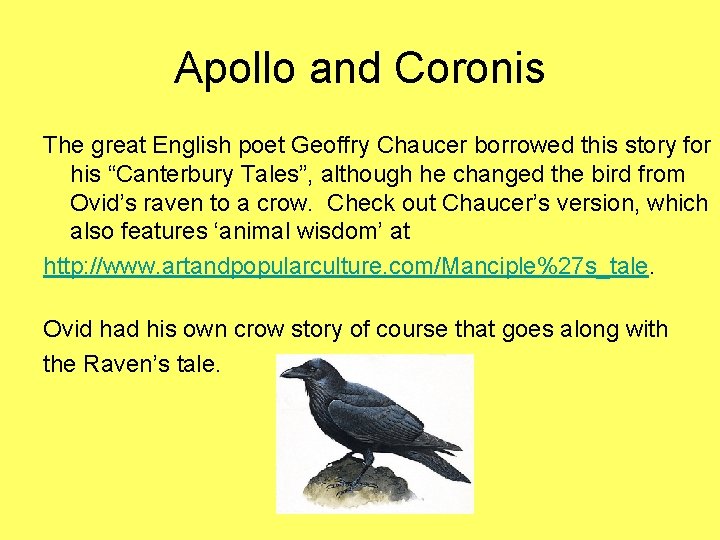 Apollo and Coronis

The great English poet Geoffry Chaucer borrowed this story for his “Canterbury Tales”, although he changed the bird from Ovid’s raven to a crow. Check out Chaucer’s version, which also features ‘animal wisdom’ at

http://www.artandpopularculture.com/Manciple%27s_tale.

Ovid had his own crow story of course that goes along with the Raven’s tale.